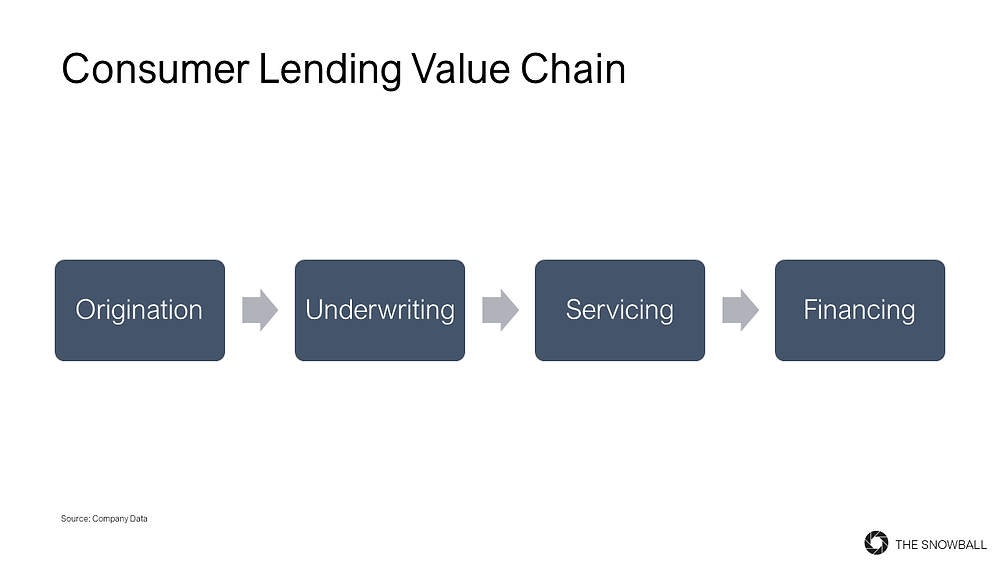 Consumer Lending Value Chain

Origination

Underwriting

Servicing

Financing

Source: Company Data

THE SNOWBALL